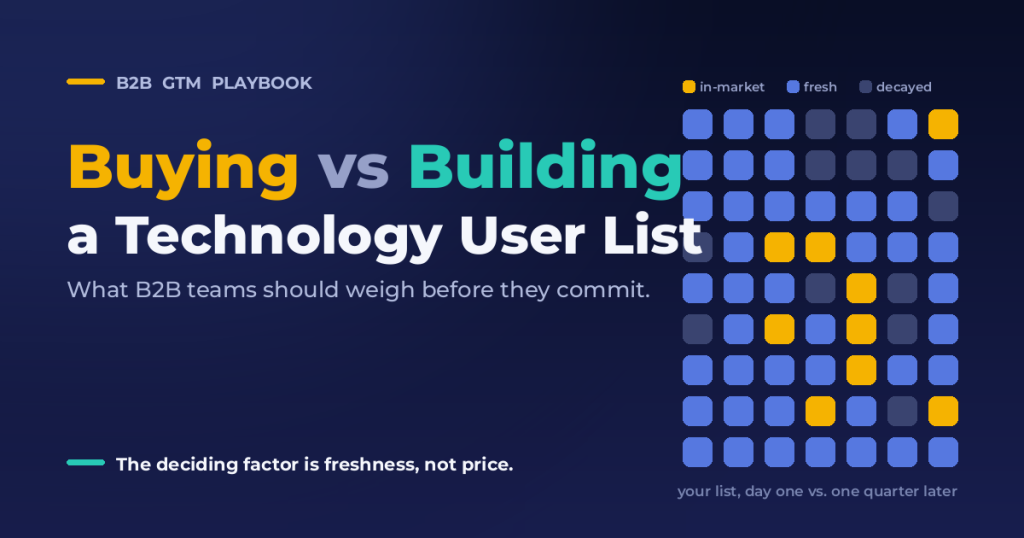 B2B GTM PLAYBOOK

Buying vs Building a Technology User List

What B2B teams should weigh before they commit.

The deciding factor is freshness, not price.

in-market fresh decayed

your list, day one vs. one quarter later